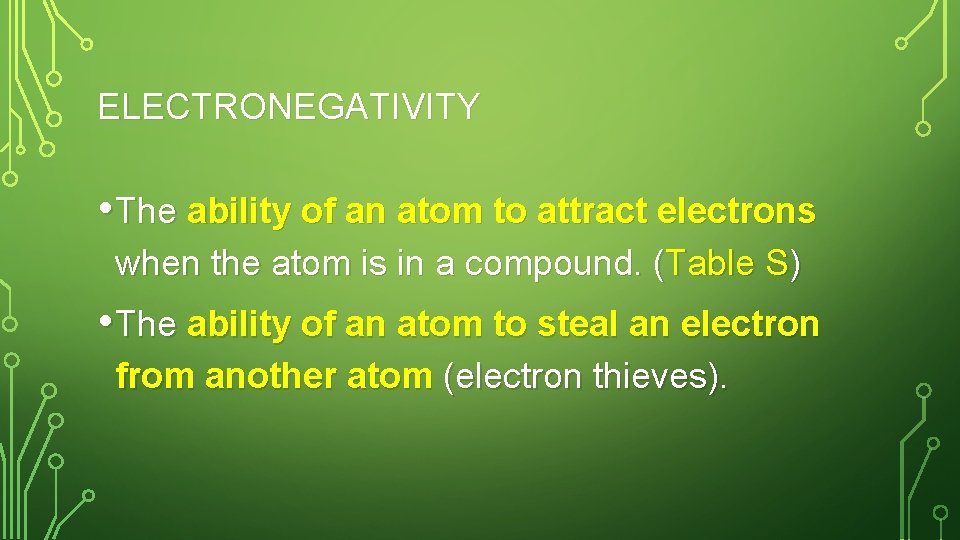 ELECTRONEGATIVITY

• The ability of an atom to attract electrons when the atom is in a compound. (Table S)

• The ability of an atom to steal an electron from another atom (electron thieves).